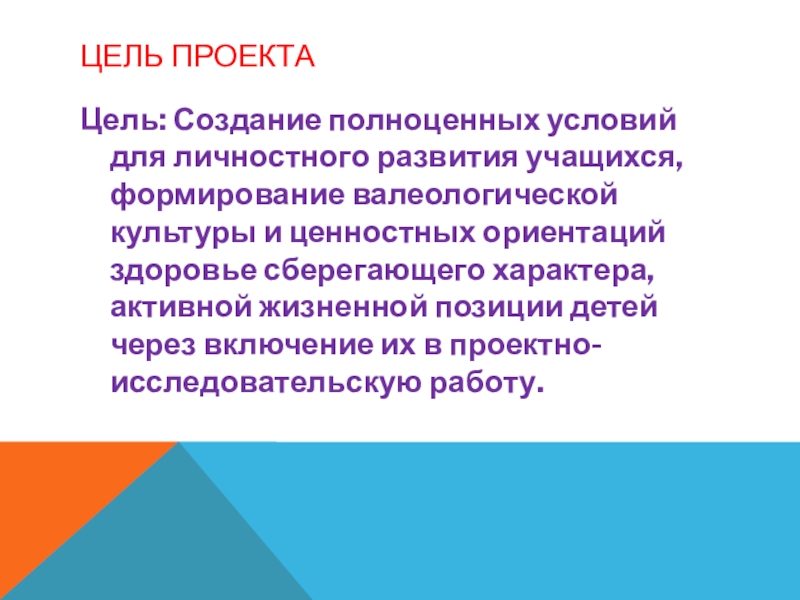 ЦЕЛЬ ПРОЕКТА

Цель: Создание полноценных условий для личностного развития учащихся, формирование валеологической культуры и ценностных ориентаций здоровье сберегающего характера, активной жизненной позиции детей через включение их в проектно-исследовательскую работу.